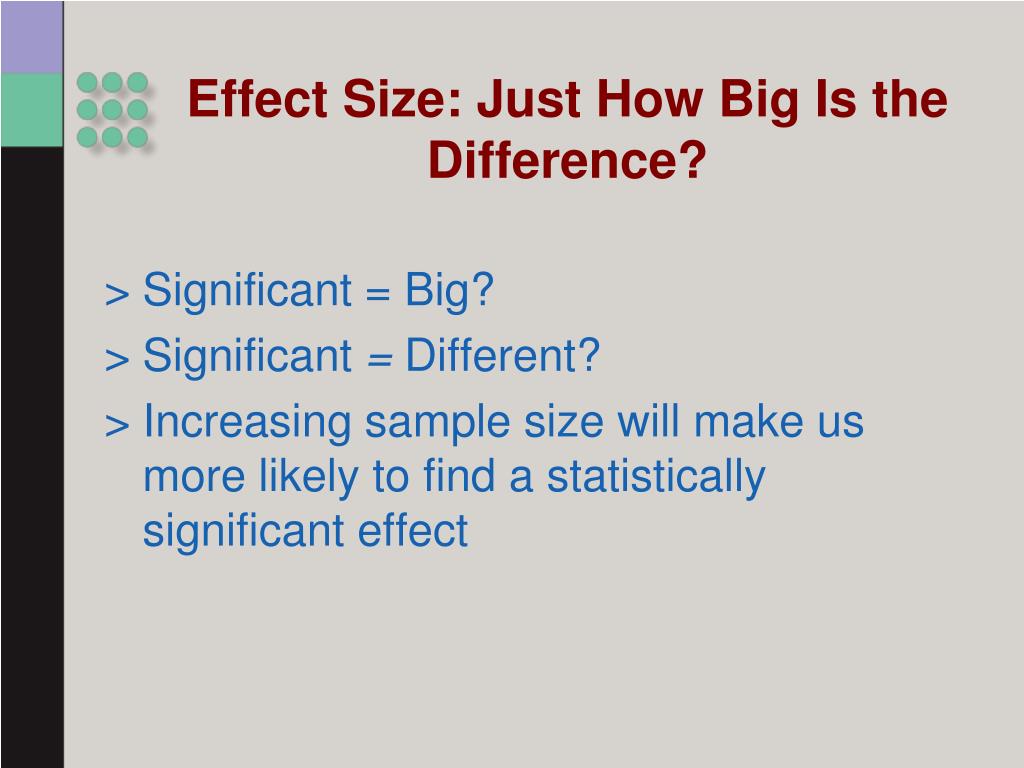 Effect Size: Just How Big Is the Difference?

> Significant = Big?
> Significant = Different?
> Increasing sample size will make us more likely to find a statistically significant effect